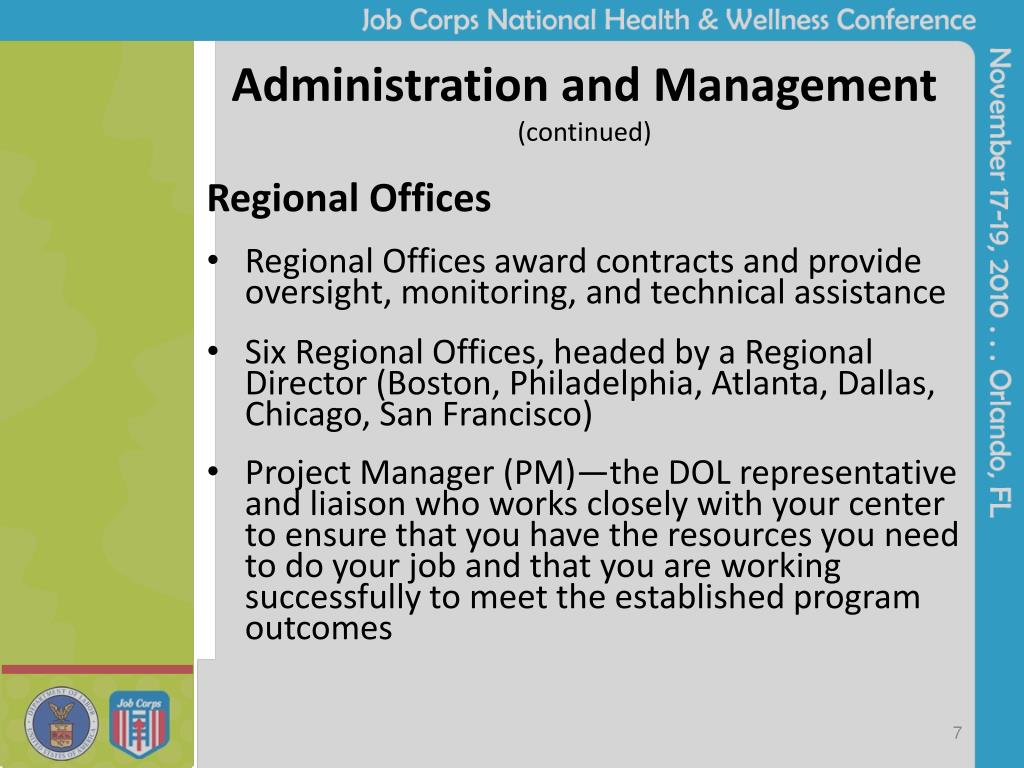 Job Corps National Health & Wellness Conference

Administration and Management
(continued)

Regional Offices

• Regional Offices award contracts and provide oversight, monitoring, and technical assistance

• Six Regional Offices, headed by a Regional Director (Boston, Philadelphia, Atlanta, Dallas, Chicago, San Francisco)

• Project Manager (PM)—the DOL representative and liaison who works closely with your center to ensure that you have the resources you need to do your job and that you are working successfully to meet the established program outcomes

November 17-19, 2010 . . . Orlando, FL

DEPARTMENT OF LABOR UNITED STATES OF AMERICA

Job Corps

7